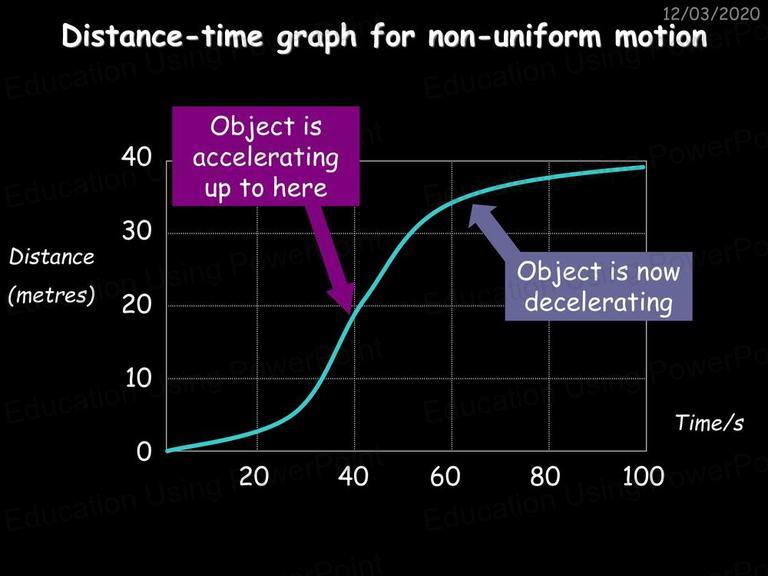 12/03/2020

Distance-time graph for non-uniform motion

Object is accelerating up to here

Object is now decelerating

Distance (metres)

40
30
20
10
0

20 40 60 80 100

Time/s

Education Using PowerPoint